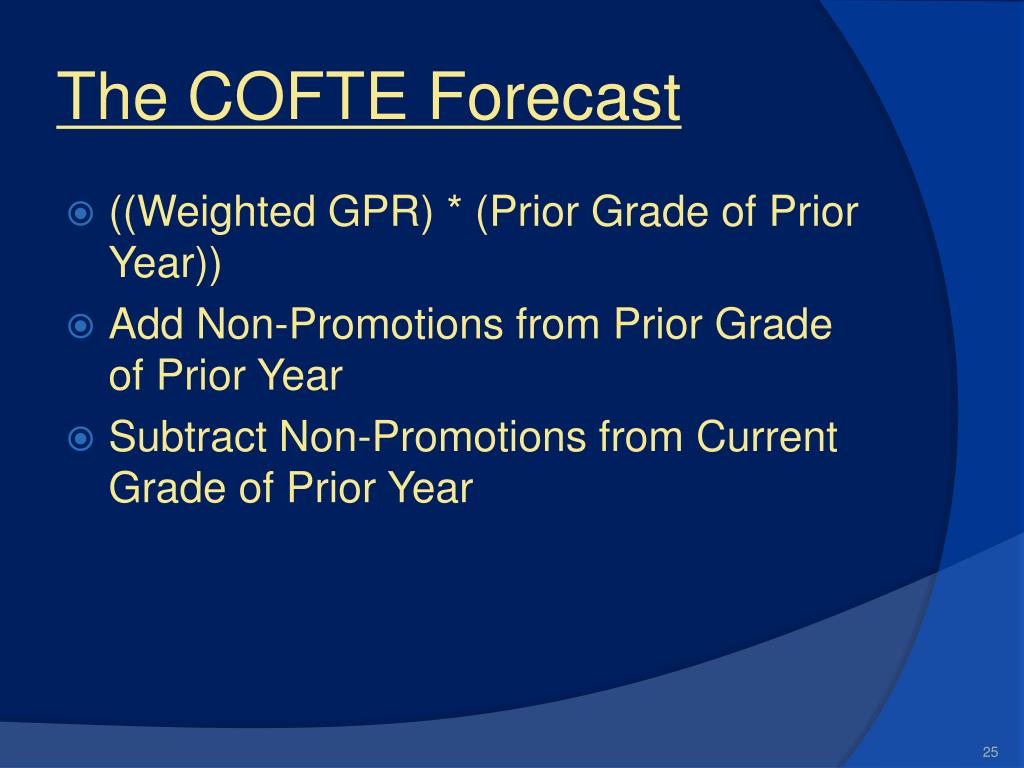 The COFTE Forecast

((Weighted GPR) * (Prior Grade of Prior Year))

Add Non-Promotions from Prior Grade of Prior Year

Subtract Non-Promotions from Current Grade of Prior Year

25